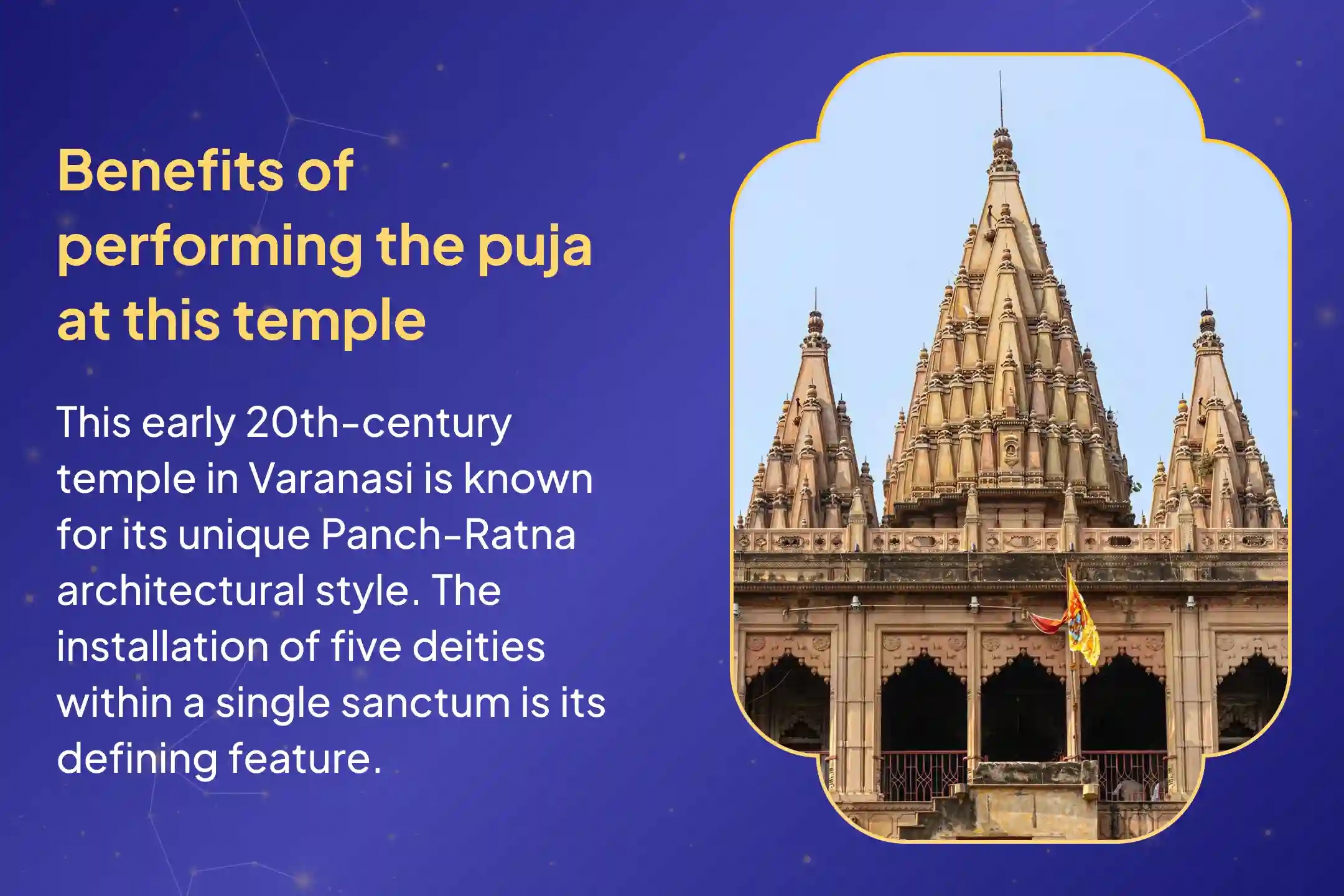 Benefits of performing the puja at this temple

This early 20th-century temple in Varanasi is known for its unique Panch-Ratna architectural style. The installation of five deities within a single sanctum is its defining feature.